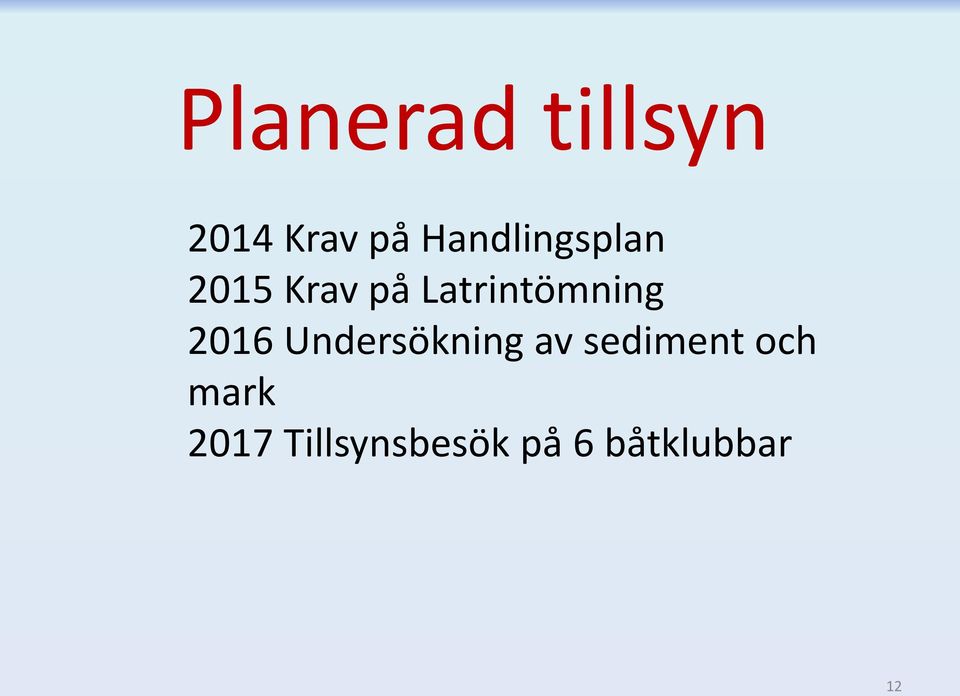 Planerad tillsyn

2014 Krav på Handlingsplan
2015 Krav på Latrintömning
2016 Undersökning av sediment och mark
2017 Tillsynsbesök på 6 båtklubbar

12